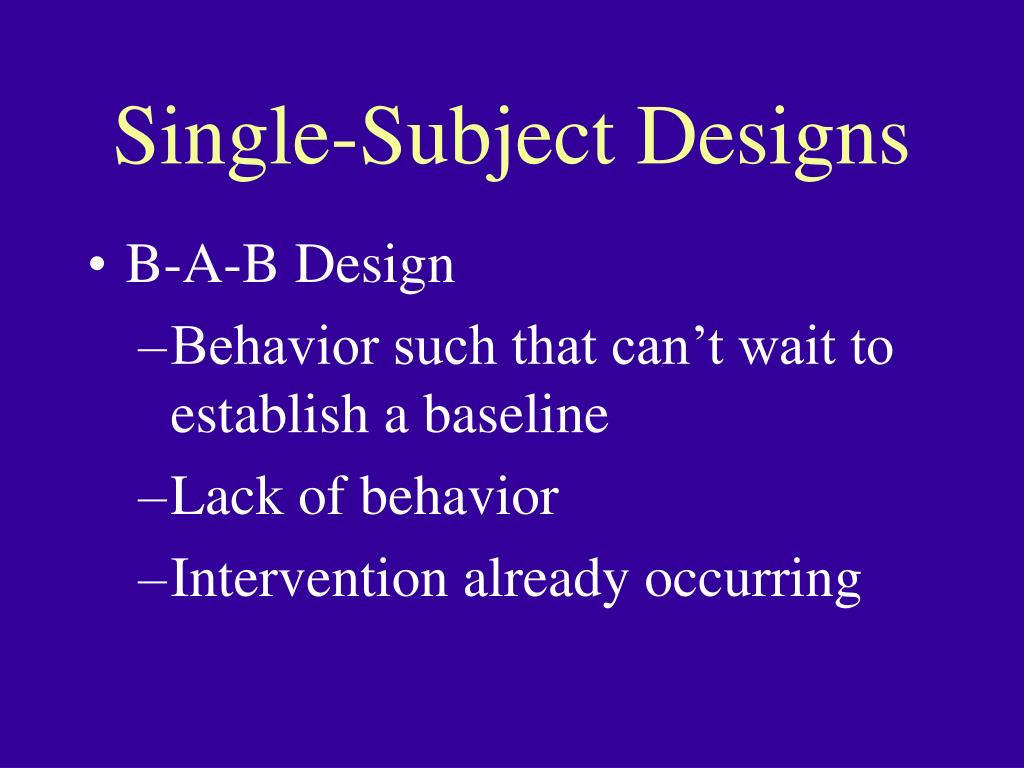 Single-Subject Designs

• B-A-B Design

–Behavior such that can’t wait to establish a baseline

–Lack of behavior

–Intervention already occurring